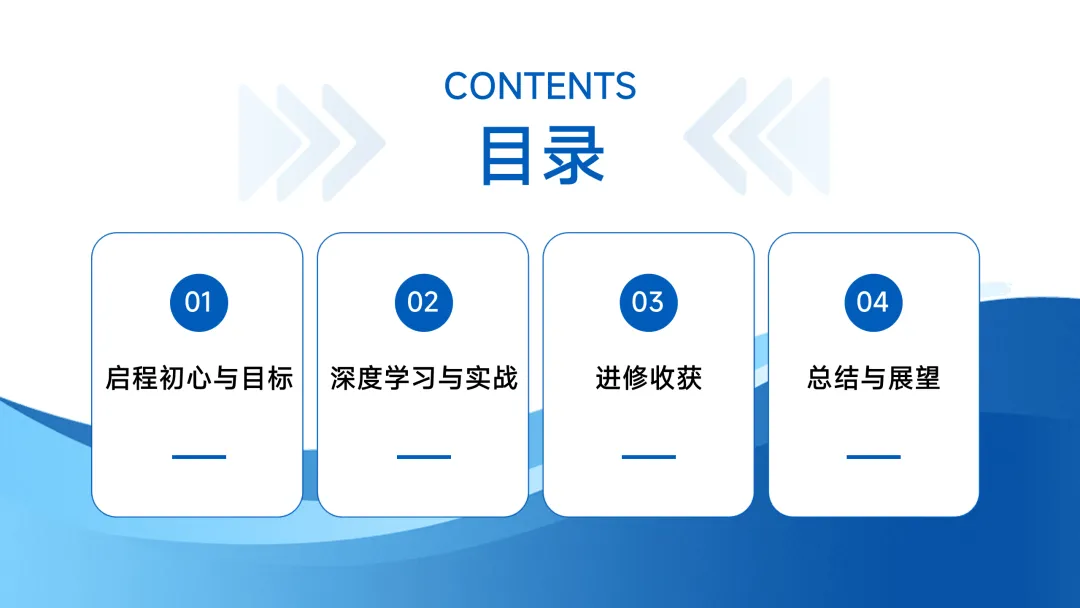 CONTENTS
目录

01
启程初心与目标

02
深度学习与实战

03
进修收获

04
总结与展望